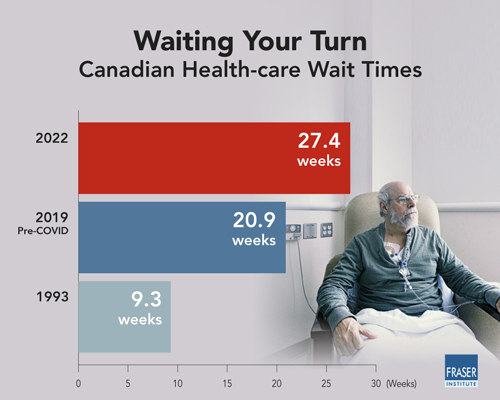 Waiting Your Turn
Canadian Health-care Wait Times

2022
27.4 weeks

2019
Pre-COVID
20.9 weeks

1993
9.3 weeks

0 5 10 15 20 25 30 (Weeks)

FRASER INSTITUTE